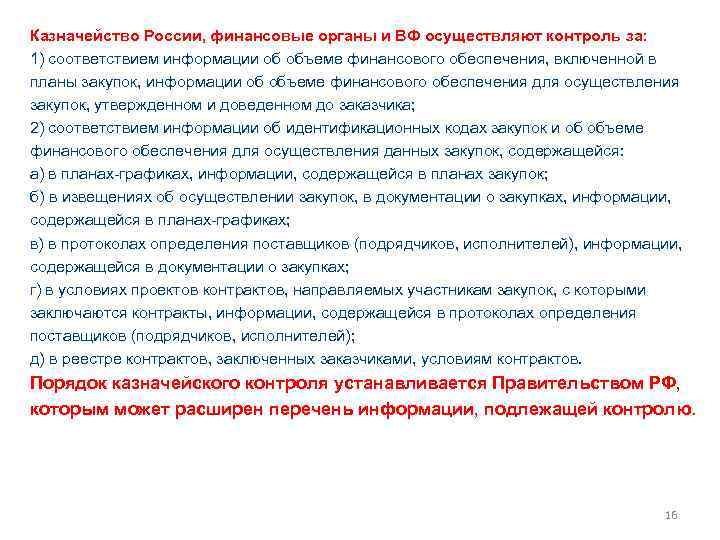 Казначейство России, финансовые органы и ВФ осуществляют контроль за:
1) соответствием информации об объеме финансового обеспечения, включенной в планы закупок, информации об объеме финансового обеспечения для осуществления закупок, утвержденном и доведенном до заказчика;
2) соответствием информации об идентификационных кодах закупок и об объеме финансового обеспечения для осуществления данных закупок, содержащейся:
а) в планах-графиках, информации, содержащейся в планах закупок;
б) в извещениях об осуществлении закупок, в документации о закупках, информации, содержащейся в планах-графиках;
в) в протоколах определения поставщиков (подрядчиков, исполнителей), информации, содержащейся в документации о закупках;
г) в условиях проектов контрактов, направляемых участникам закупок, с которыми заключаются контракты, информации, содержащейся в протоколах определения поставщиков (подрядчиков, исполнителей);
д) в реестре контрактов, заключенных заказчиками, условиям контрактов.
Порядок казначейского контроля устанавливается Правительством РФ, которым может расширен перечень информации, подлежащей контролю.

16